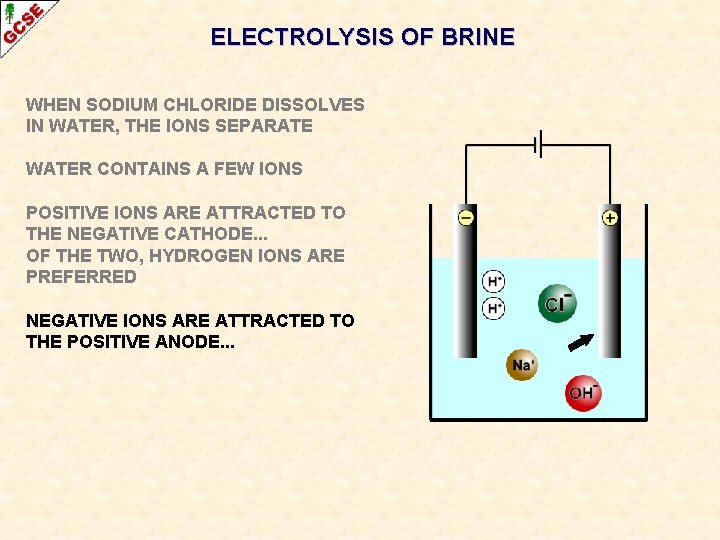 GCSE

ELECTROLYSIS OF BRINE

WHEN SODIUM CHLORIDE DISSOLVES IN WATER, THE IONS SEPARATE

WATER CONTAINS A FEW IONS

POSITIVE IONS ARE ATTRACTED TO THE NEGATIVE CATHODE...
OF THE TWO, HYDROGEN IONS ARE PREFERRED

NEGATIVE IONS ARE ATTRACTED TO THE POSITIVE ANODE...

$-$

$+$

$H^+$

$H^+$

$Cl^-$

$Na^+$

$OH^-$